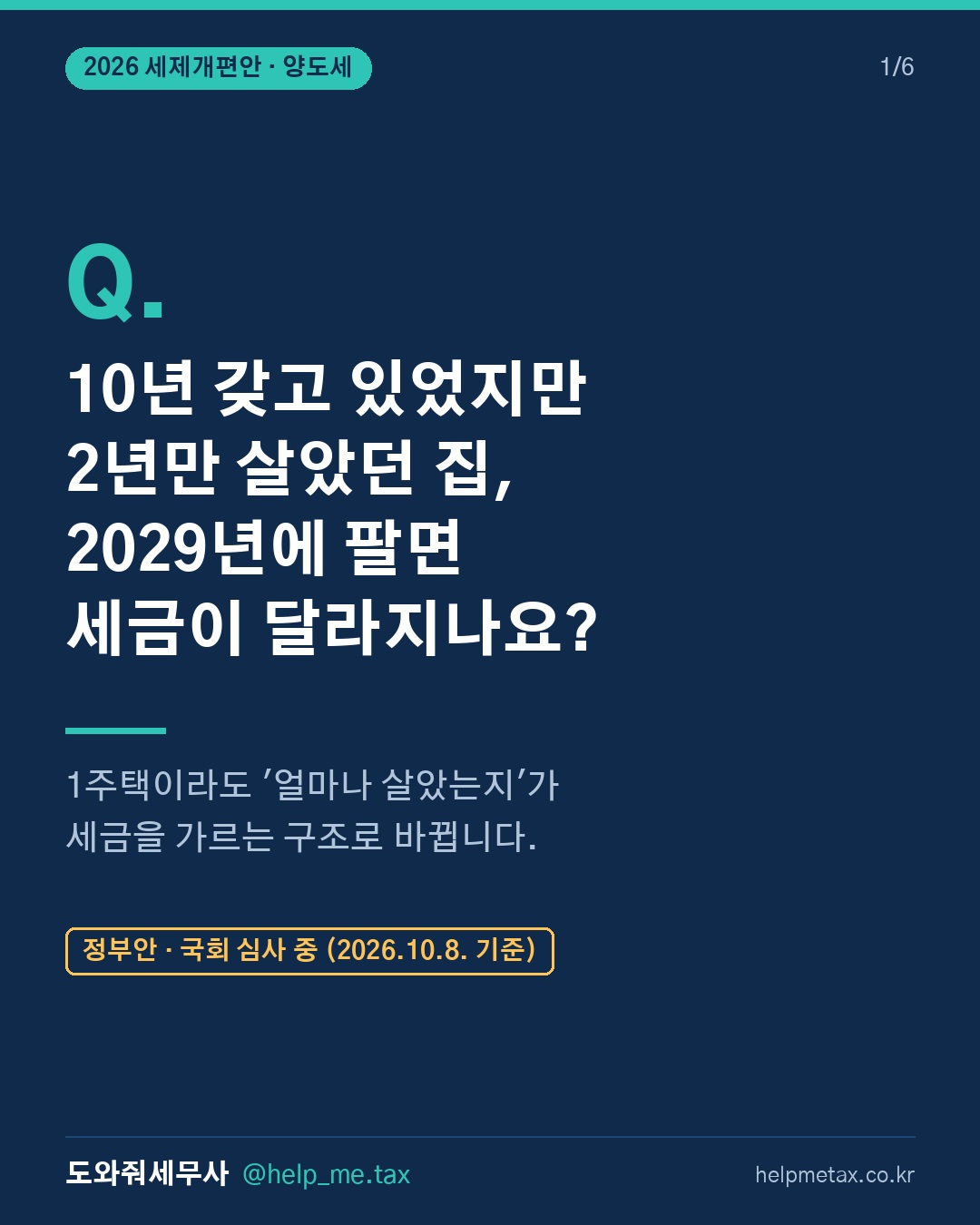 2026 세제개편안 · 양도세

1/6

Q.

10년 갖고 있었지만
2년만 살았던 집,
2029년에 팔면
세금이 달라지나요?

1주택이라도 '얼마나 살았는지'가 세금을 가르는 구조로 바뀝니다.

정부안 · 국회 심사 중 (2026.10.8. 기준)

도와줘세무사 @help_me.tax

helpmetax.co.kr